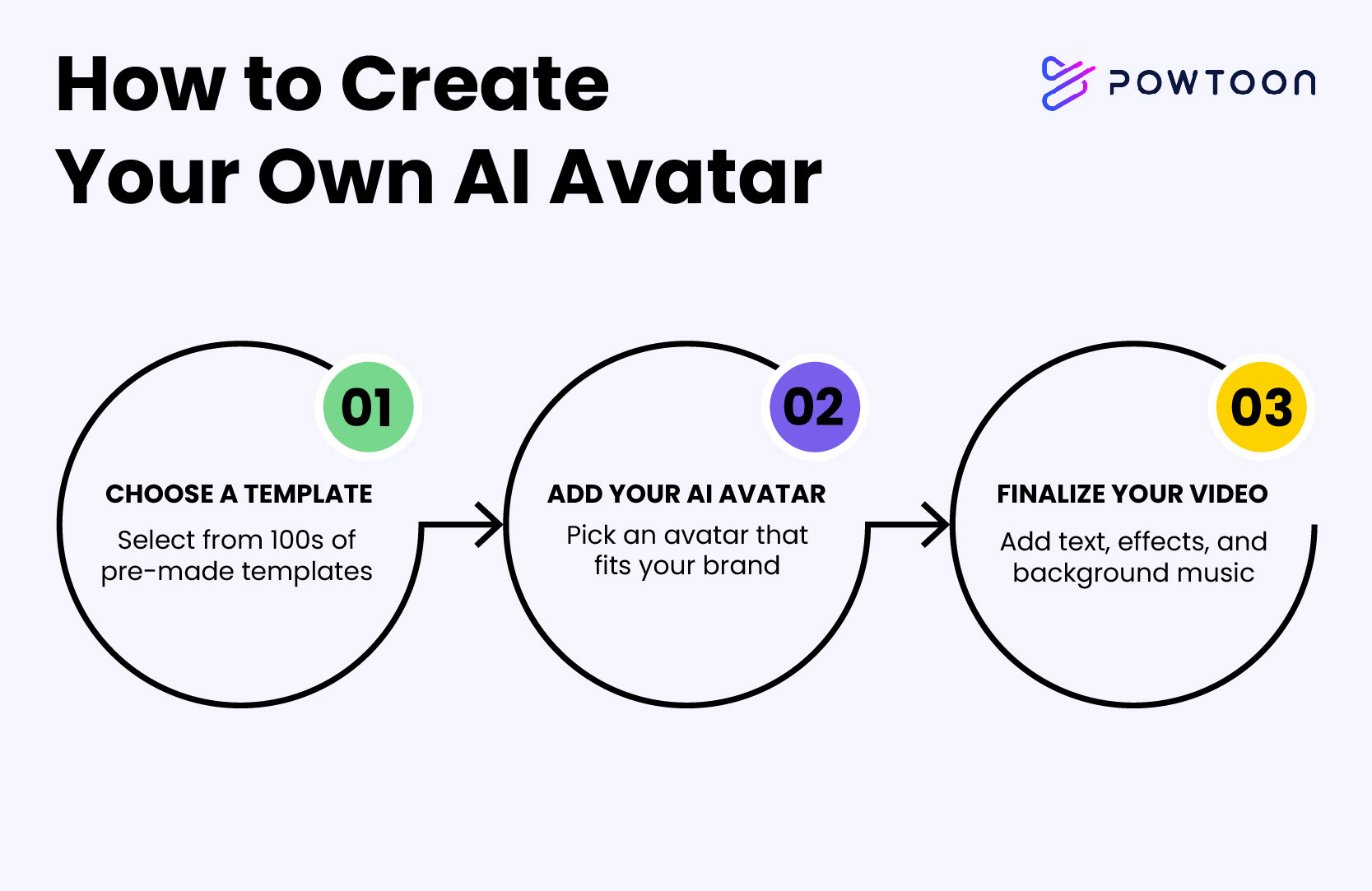 How to Create Your Own AI Avatar

POWTOON

01

CHOOSE A TEMPLATE

Select from 100s of pre-made templates

02

ADD YOUR AI AVATAR

Pick an avatar that fits your brand

03

FINALIZE YOUR VIDEO

Add text, effects, and background music